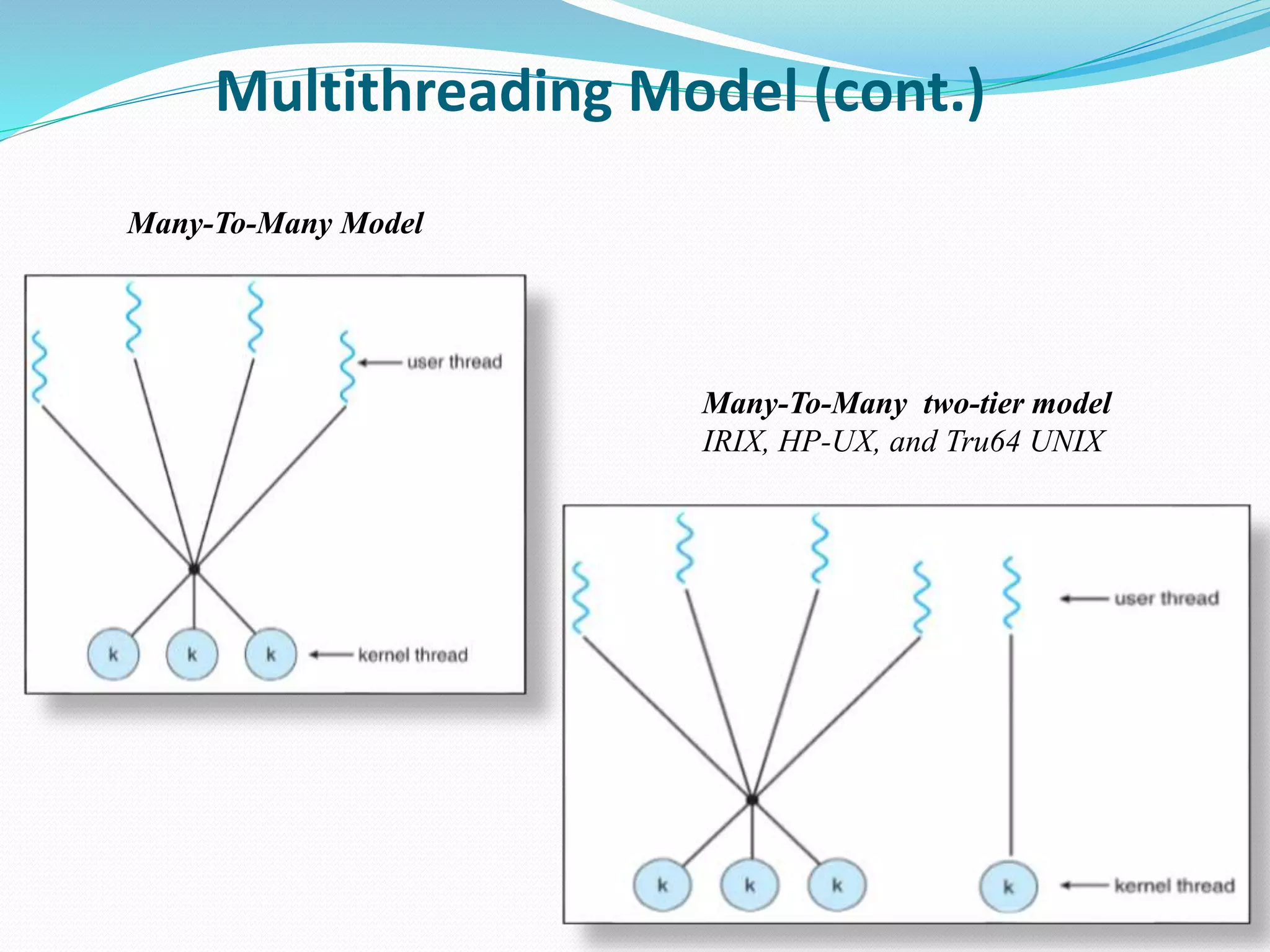 Multithreading Model (cont.)

Many-To-Many Model

user thread

k k k

kernel thread

Many-To-Many two-tier model
IRIX, HP-UX, and Tru64 UNIX

user thread

k k k k

kernel thread